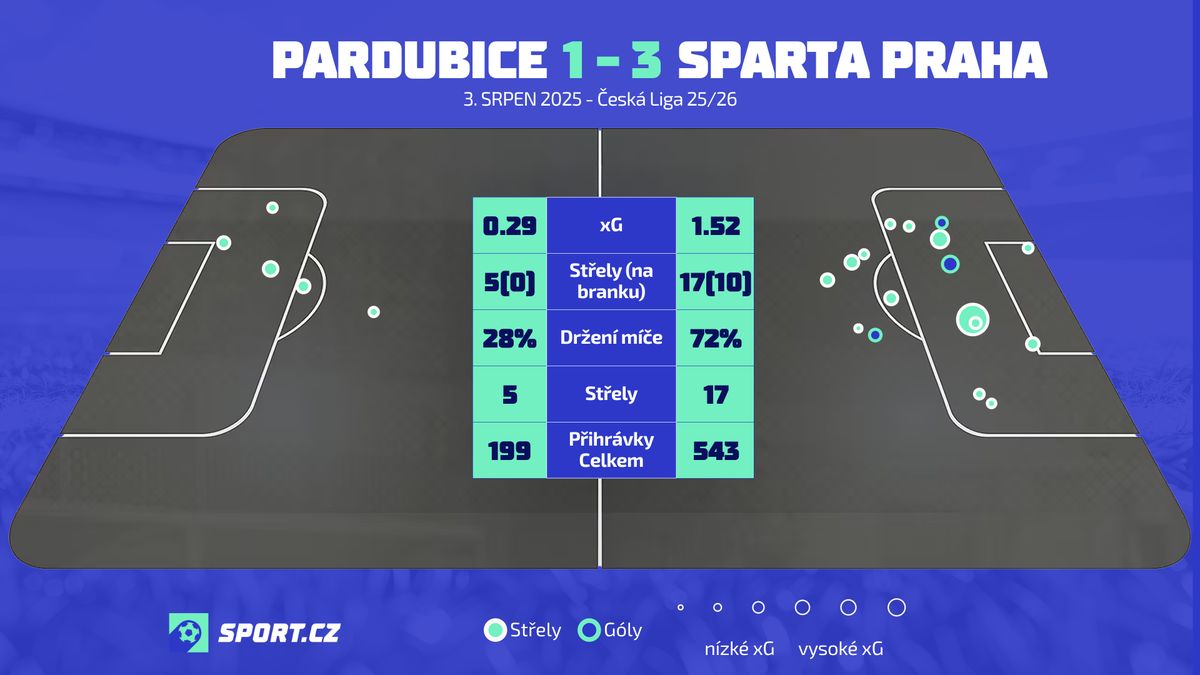 PARDUBICE 1 - 3 SPARTA PRAHA
3. SRPEN 2025 - Česká Liga 25/26

| 0.29 | xG | 1.52 |
|---|---|---|
| 5(0) | Střely (na branku) | 17(10) |
| 28% | Držení míče | 72% |
| 5 | Střely | 17 |
| 199 | Přihrávky Celkem | 543 |

SPORT.CZ

Střely Góly

nízké xG vysoké xG